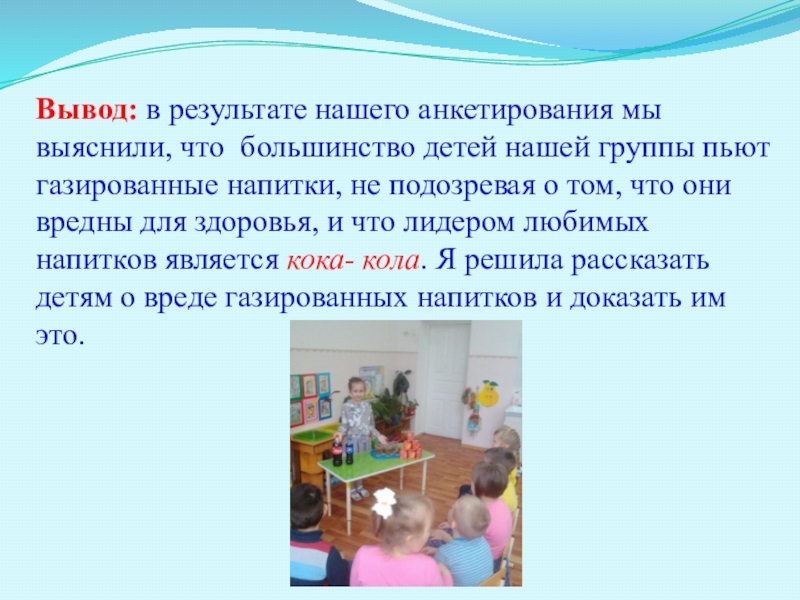 Вывод: в результате нашего анкетирования мы выяснили, что большинство детей нашей группы пьют газированные напитки, не подозревая о том, что они вредны для здоровья, и что лидером любимых напитков является кока- кола. Я решила рассказать детям о вреде газированных напитков и доказать им это.